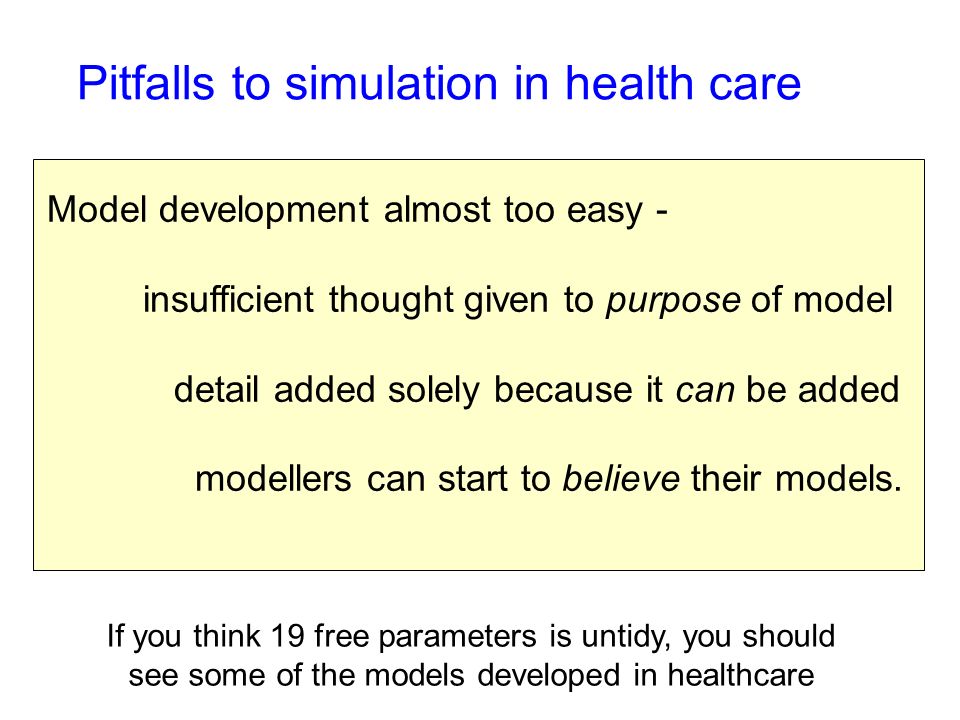 Pitfalls to simulation in health care

Model development almost too easy -

insufficient thought given to purpose of model

detail added solely because it can be added

modellers can start to believe their models.

If you think 19 free parameters is untidy, you should see some of the models developed in healthcare